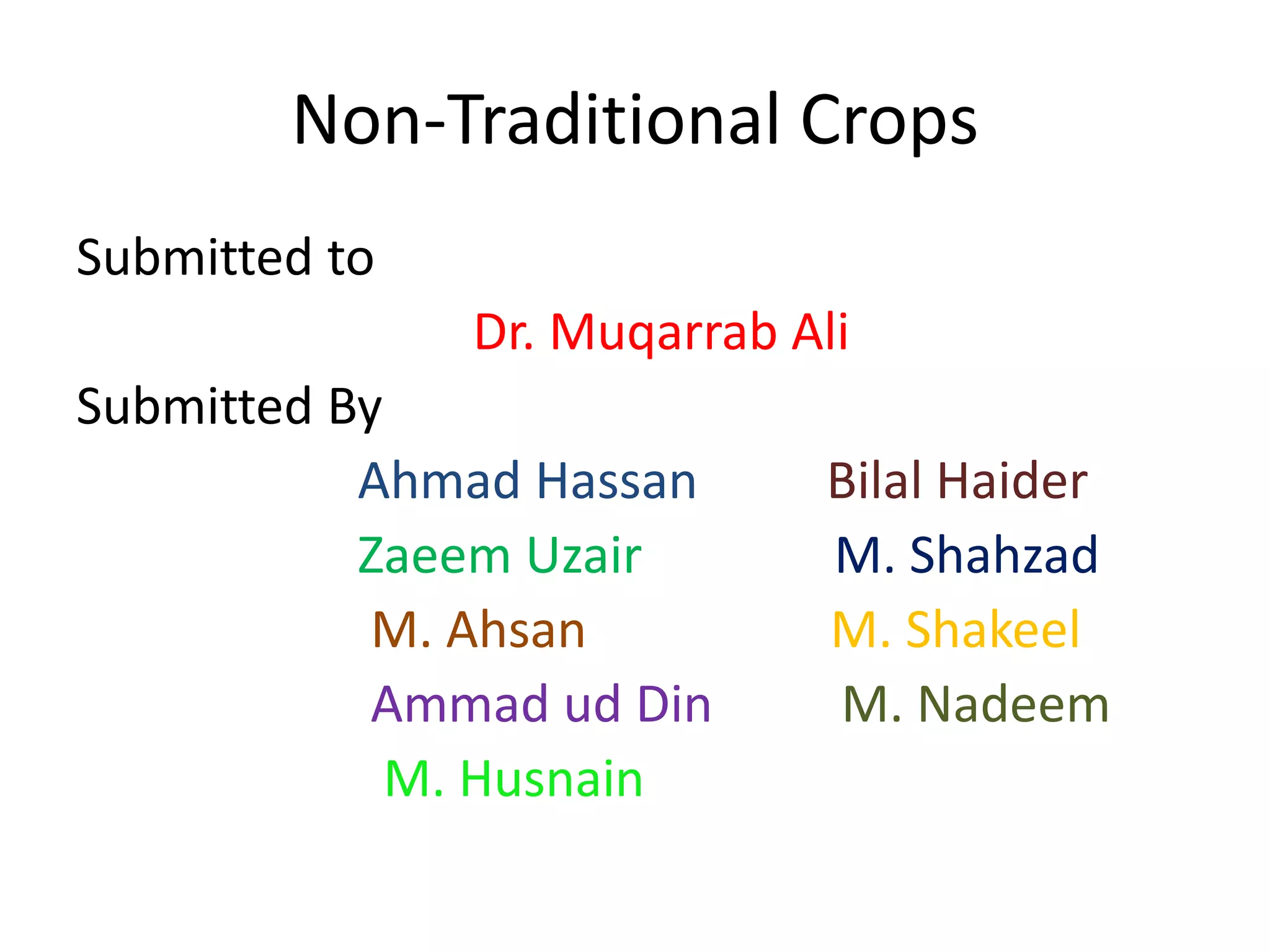 Non-Traditional Crops

Submitted to

Dr. Muqarrab Ali

Submitted By

Ahmad Hassan
Zaeem Uzair
M. Ahsan
Ammad ud Din
M. Husnain

Bilal Haider
M. Shahzad
M. Shakeel
M. Nadeem